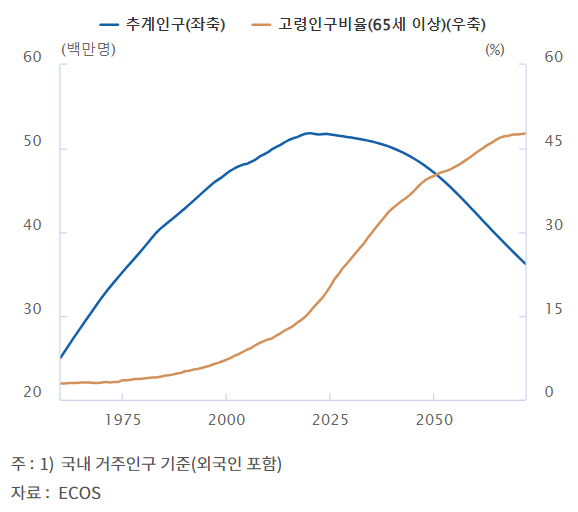 추계인구(좌축) 고령인구비율(65세 이상)(우축)

(백만명) (%)

60
50
40
30
20

60
45
30
15
0

1975 2000 2025 2050

주 : 1) 국내 거주인구 기준(외국인 포함)
자료 : ECOS